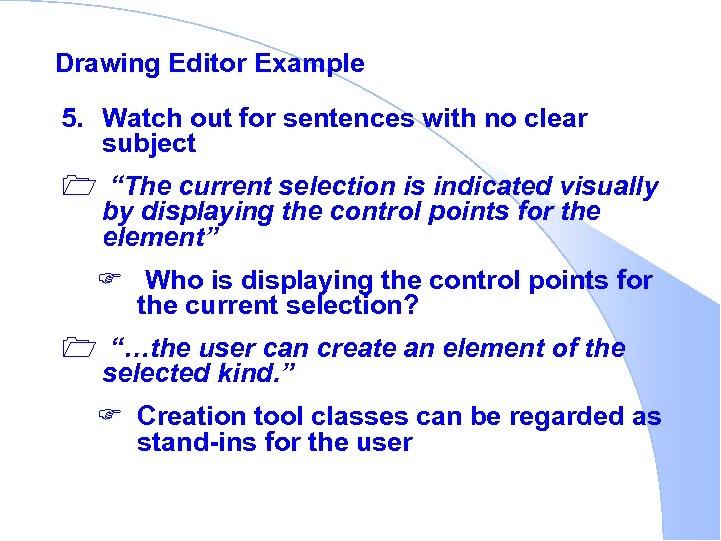 Drawing Editor Example

5. Watch out for sentences with no clear subject

“The current selection is indicated visually by displaying the control points for the element”

Who is displaying the control points for the current selection?

“…the user can create an element of the selected kind.”

Creation tool classes can be regarded as stand-ins for the user